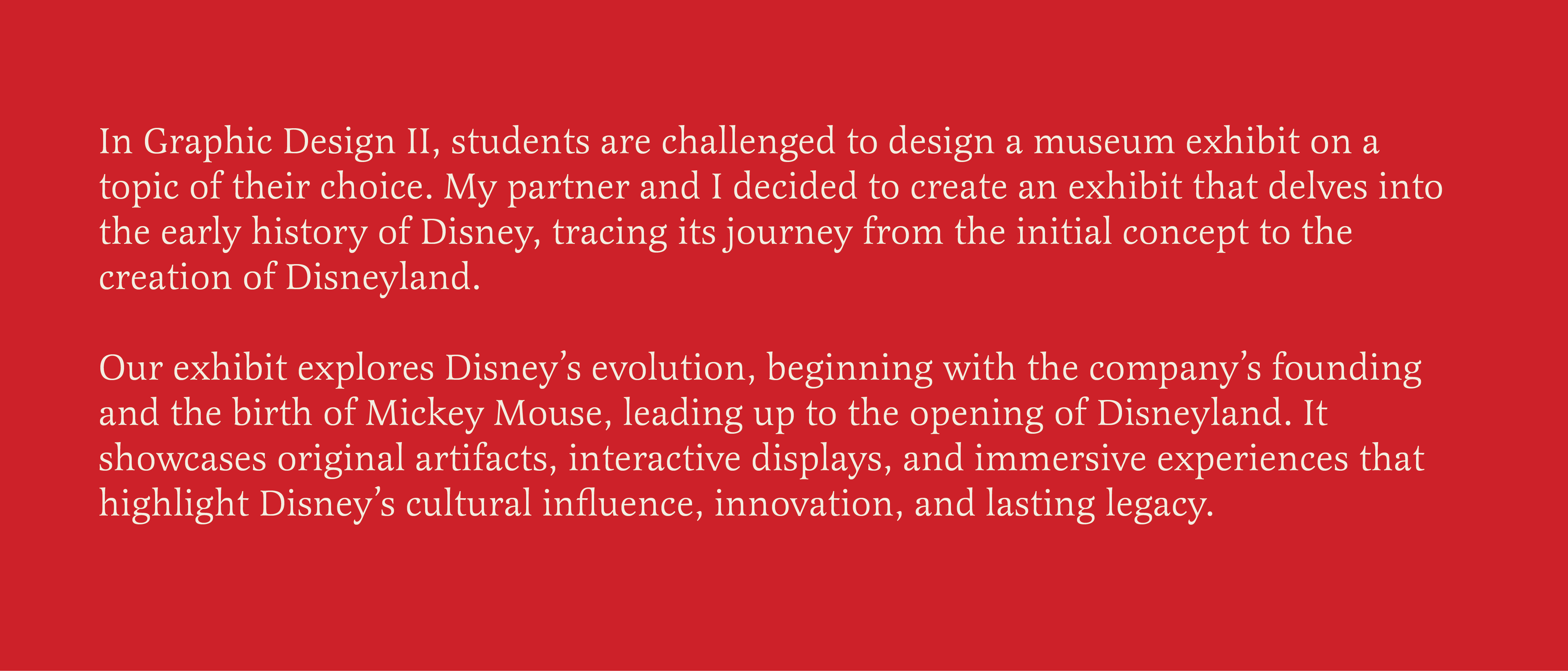 In Graphic Design II, students are challenged to design a museum exhibit on a topic of their choice. My partner and I decided to create an exhibit that delves into the early history of Disney, tracing its journey from the initial concept to the creation of Disneyland.

Our exhibit explores Disney’s evolution, beginning with the company’s founding and the birth of Mickey Mouse, leading up to the opening of Disneyland. It showcases original artifacts, interactive displays, and immersive experiences that highlight Disney’s cultural influence, innovation, and lasting legacy.